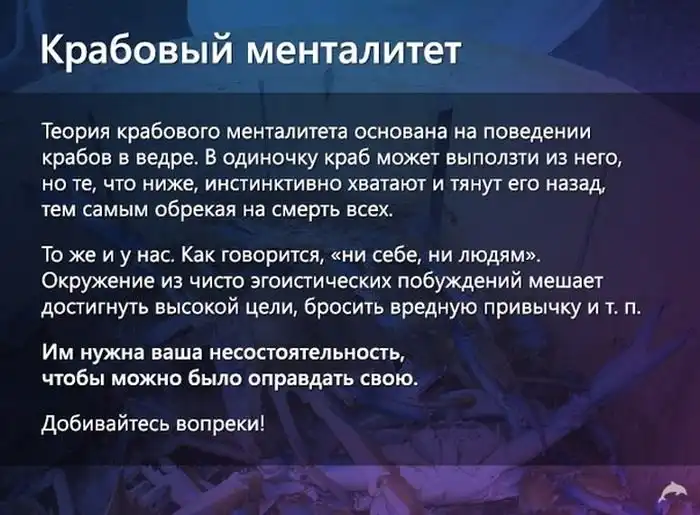 Крабовый менталитет

Теория крабового менталитета основана на поведении крабов в ведре. В одиночку краб может выползти из него, но те, что ниже, инстинктивно хватают и тянут его назад, тем самым обрекая на смерть всех.

То же и у нас. Как говорится, «ни себе, ни людям». Окружение из чисто эгоистических побуждений мешает достигнуть высокой цели, бросить вредную привычку и т. п.

Им нужна ваша несостоятельность, чтобы можно было оправдать свою.

Добивайтесь вопреки!